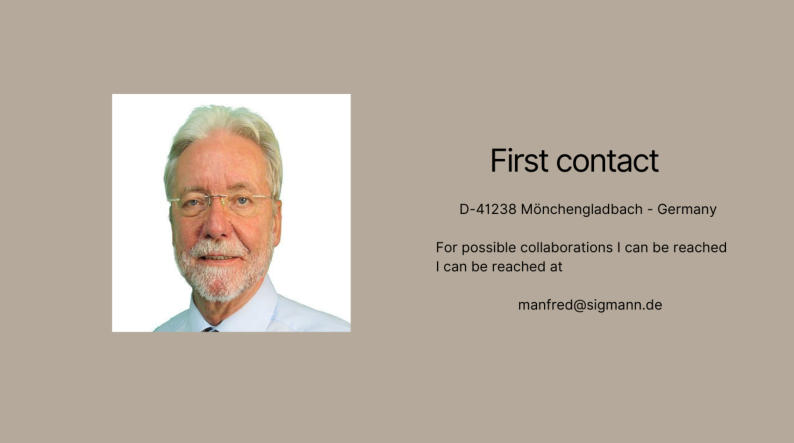 First contact

D-41238 Mönchengladbach - Germany

For possible collaborations I can be reached
I can be reached at

manfred@sigmann.de